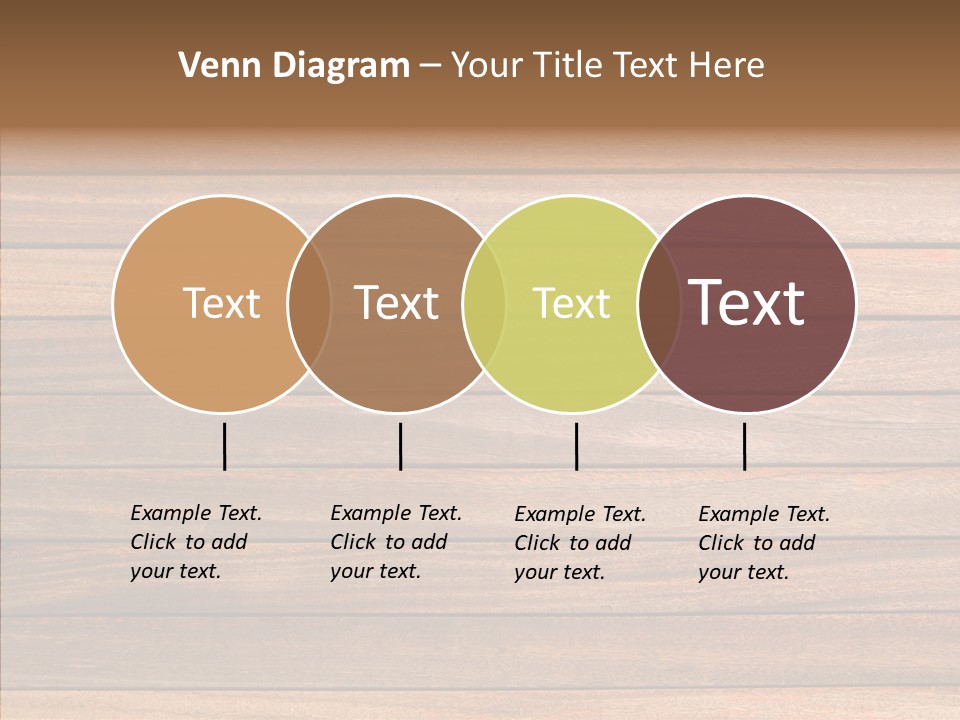 Venn Diagram – Your Title Text Here

Text

Text

Text

Text

Example Text. Click to add your text.

Example Text. Click to add your text.

Example Text. Click to add your text.

Example Text. Click to add your text.